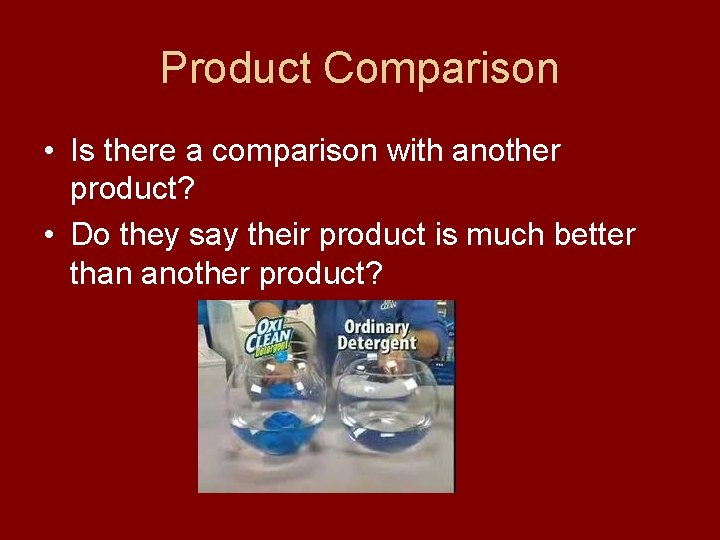 Product Comparison

• Is there a comparison with another product?
• Do they say their product is much better than another product?

OXI CLEAN Detergent

Ordinary Detergent